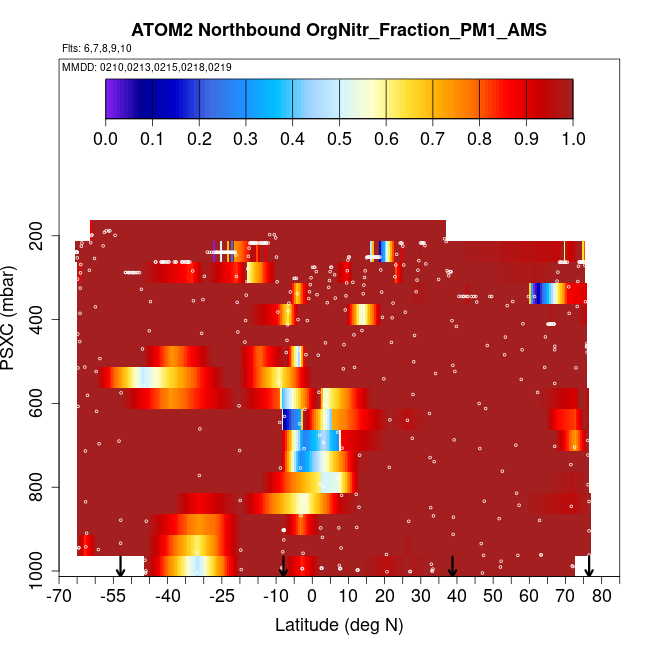 ATOM2 Northbound OrgNitr_Fraction_PM1_AMS

Flts: 6,7,8,9,10

MMDD: 0210,0213,0215,0218,0219

0.0 0.1 0.2 0.3 0.4 0.5 0.6 0.7 0.8 0.9 1.0

PSXC (mbar)

200
400
600
800
1000

-70 -55 -40 -25 -10 0 10 20 30 40 50 60 70 80

Latitude (deg N)